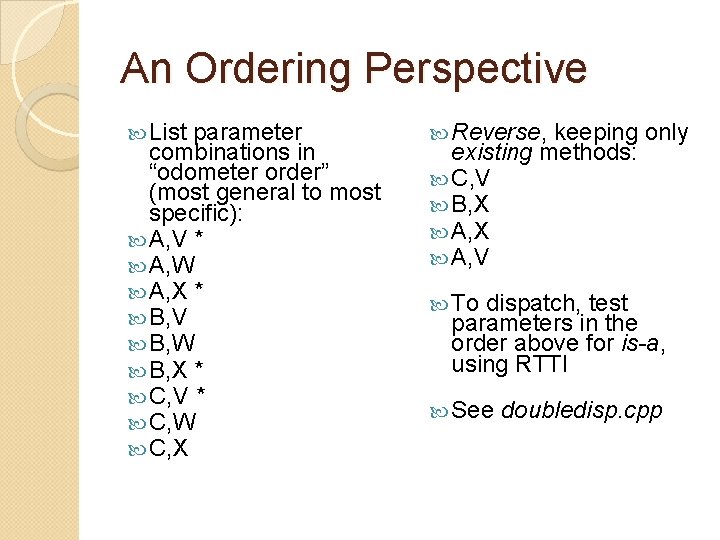 An Ordering Perspective

List parameter combinations in “odometer order” (most general to most specific):

A,V *

A,W

A,X *

B,V

B,W

B,X *

C,V *

C,W

C,X

Reverse, keeping only existing methods:

C,V

B,X

A,X

A,V

To dispatch, test parameters in the order above for is-a, using RTTI

See doubledisp.cpp